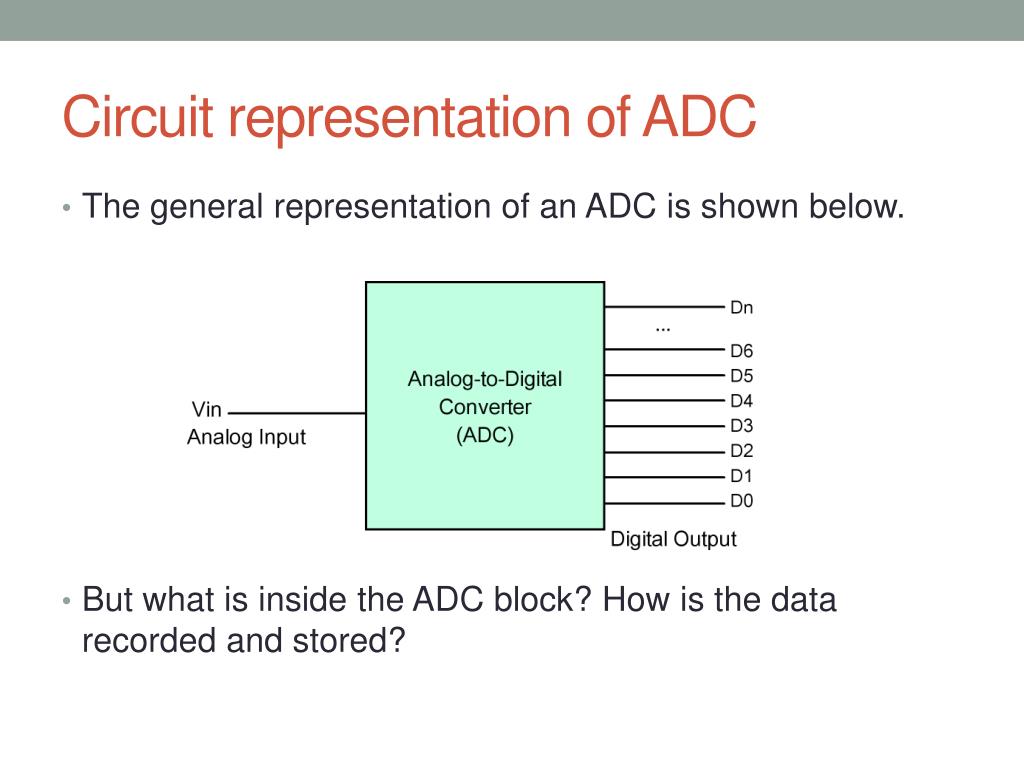 Circuit representation of ADC

• The general representation of an ADC is shown below.

Vin
Analog Input

Analog-to-Digital
Converter
(ADC)

Dn
...
D6
D5
D4
D3
D2
D1
D0

Digital Output

• But what is inside the ADC block? How is the data recorded and stored?